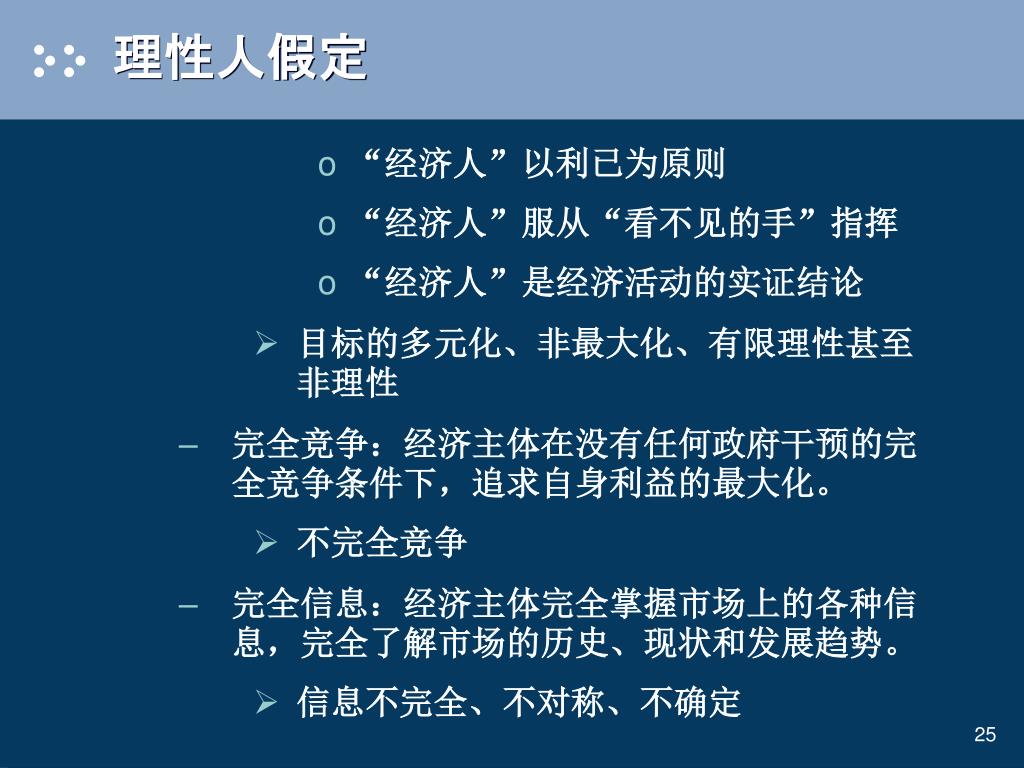 理性人假定

o “经济人”以利己为原则

o “经济人”服从“看不见的手”指挥

o “经济人”是经济活动的实证结论

➢ 目标的多元化、非最大化、有限理性甚至非理性

– 完全竞争：经济主体在没有任何政府干预的完全竞争条件下，追求自身利益的最大化。

➢ 不完全竞争

– 完全信息：经济主体完全掌握市场上的各种信息，完全了解市场的历史、现状和发展趋势。

➢ 信息不完全、不对称、不确定

25